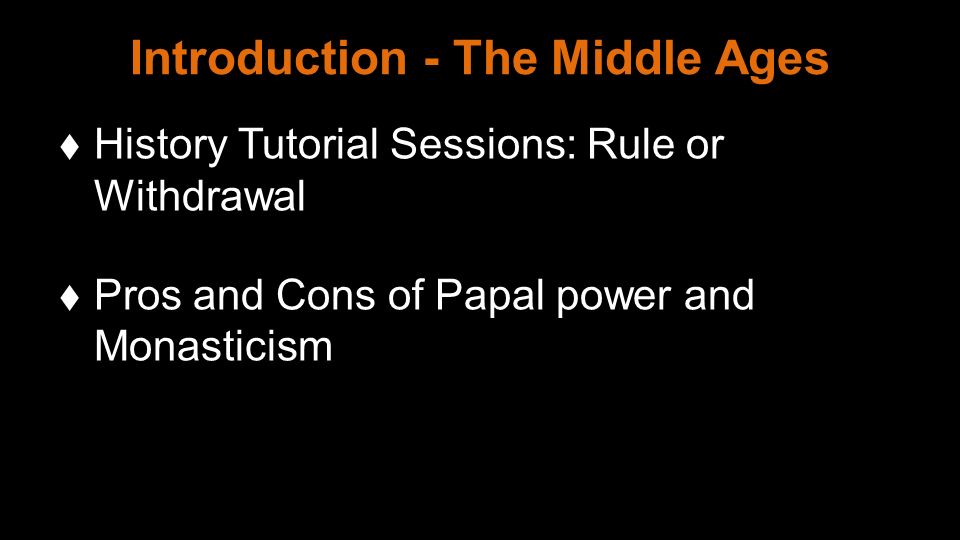 Introduction - The Middle Ages

♦ History Tutorial Sessions: Rule or Withdrawal

♦ Pros and Cons of Papal power and Monasticism